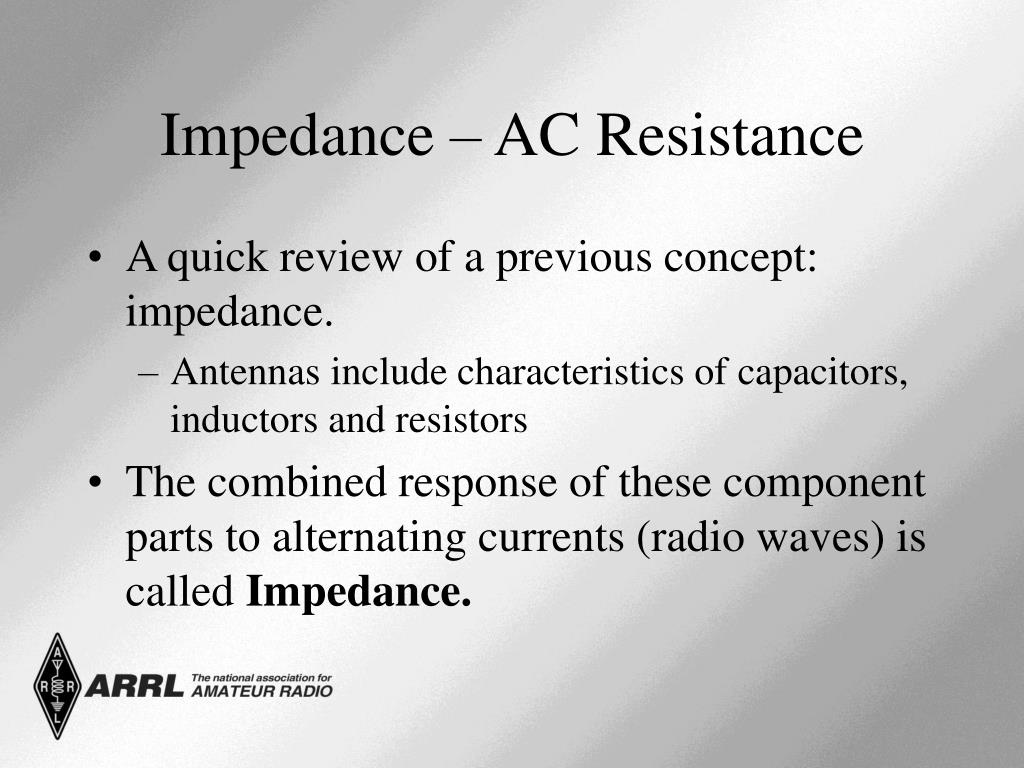 Impedance – AC Resistance

• A quick review of a previous concept: impedance.
  – Antennas include characteristics of capacitors, inductors and resistors
• The combined response of these component parts to alternating currents (radio waves) is called **Impedance.**

A R R L ARRL The national association for AMATEUR RADIO